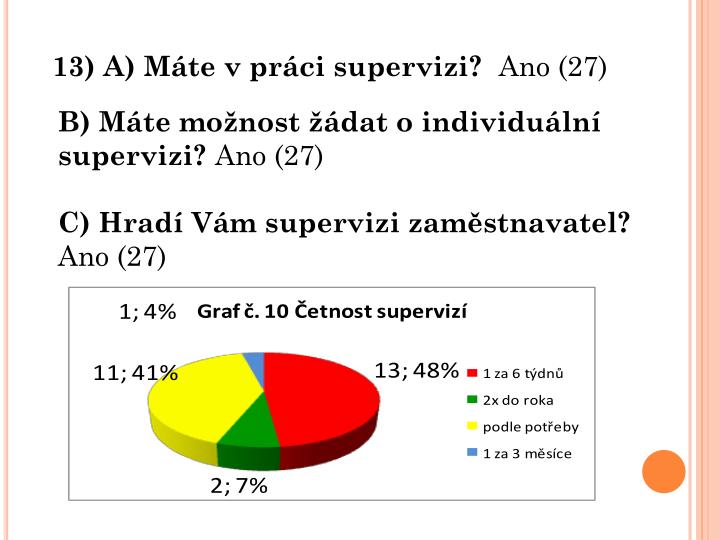 13) A) Máte v práci supervizi? Ano (27)

B) Máte možnost žádat o individuální supervizi? Ano (27)

C) Hradí Vám supervizi zaměstnavatel? Ano (27)

Graf č. 10 Četnost supervizí

1; 4%

11; 41%

13; 48%

2; 7%

1 za 6 týdnů

2x do roka

podle potřeby

1 za 3 měsíce